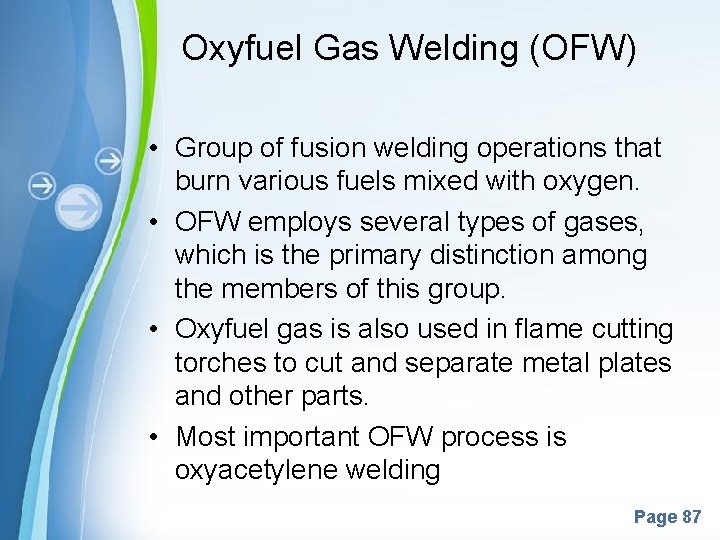 Oxyfuel Gas Welding (OFW)

• Group of fusion welding operations that burn various fuels mixed with oxygen.

• OFW employs several types of gases, which is the primary distinction among the members of this group.

• Oxyfuel gas is also used in flame cutting torches to cut and separate metal plates and other parts.

• Most important OFW process is oxyacetylene welding

Page 87